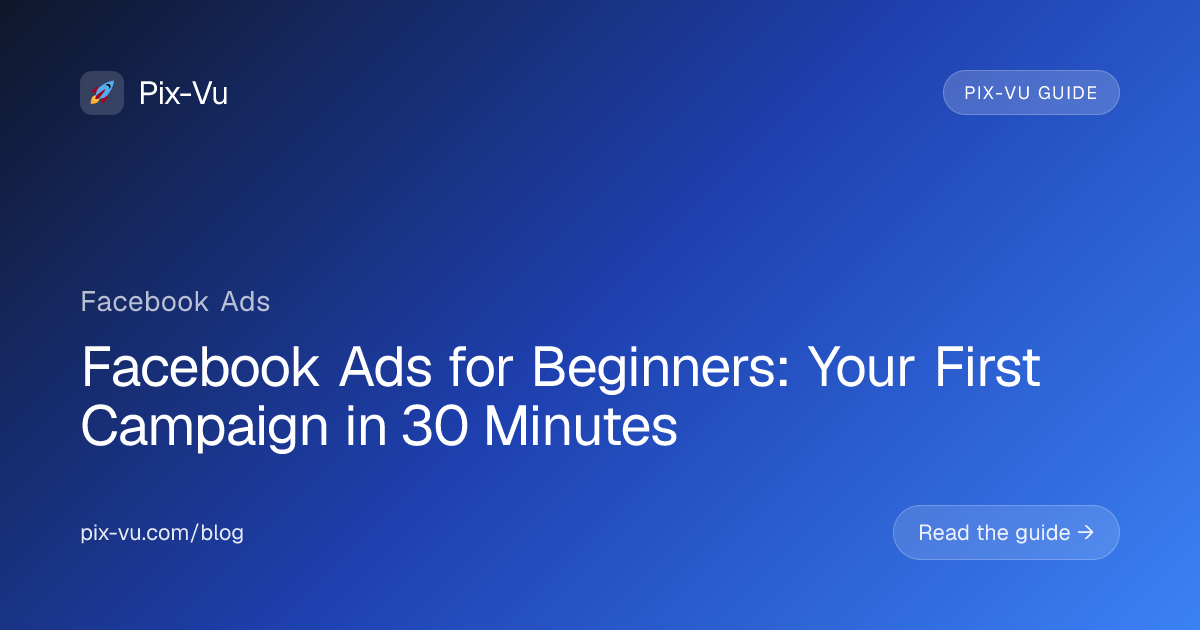 Pix-Vu

PIX-VU GUIDE

Facebook Ads

Facebook Ads for Beginners: Your First Campaign in 30 Minutes

pix-vu.com/blog

Read the guide →